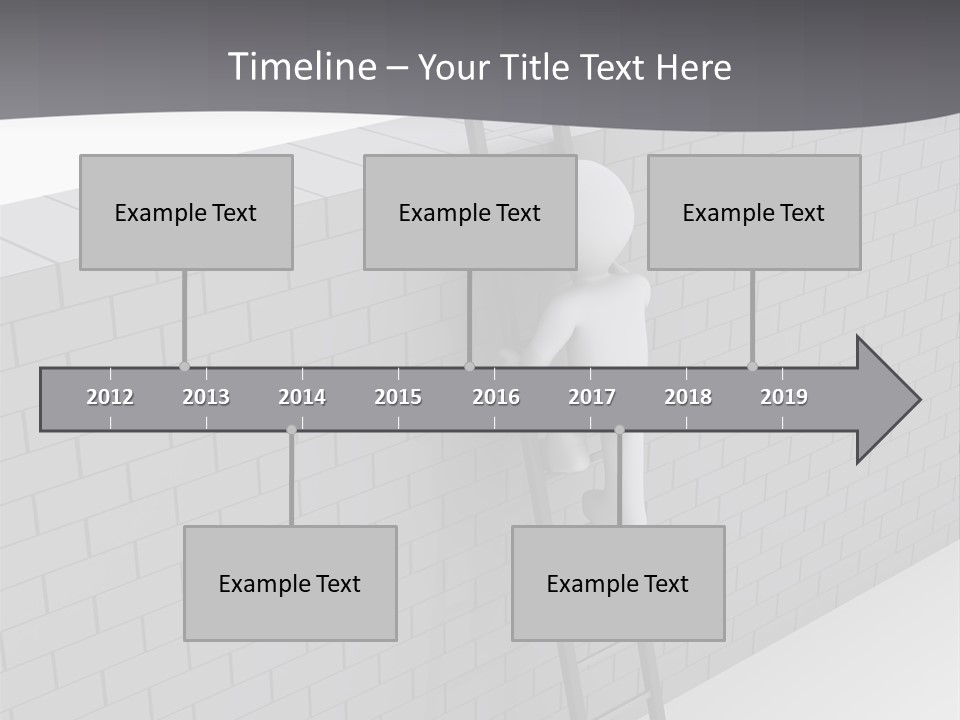 Timeline – Your Title Text Here

Example Text

Example Text

Example Text

2012 2013 2014 2015 2016 2017 2018 2019

Example Text

Example Text